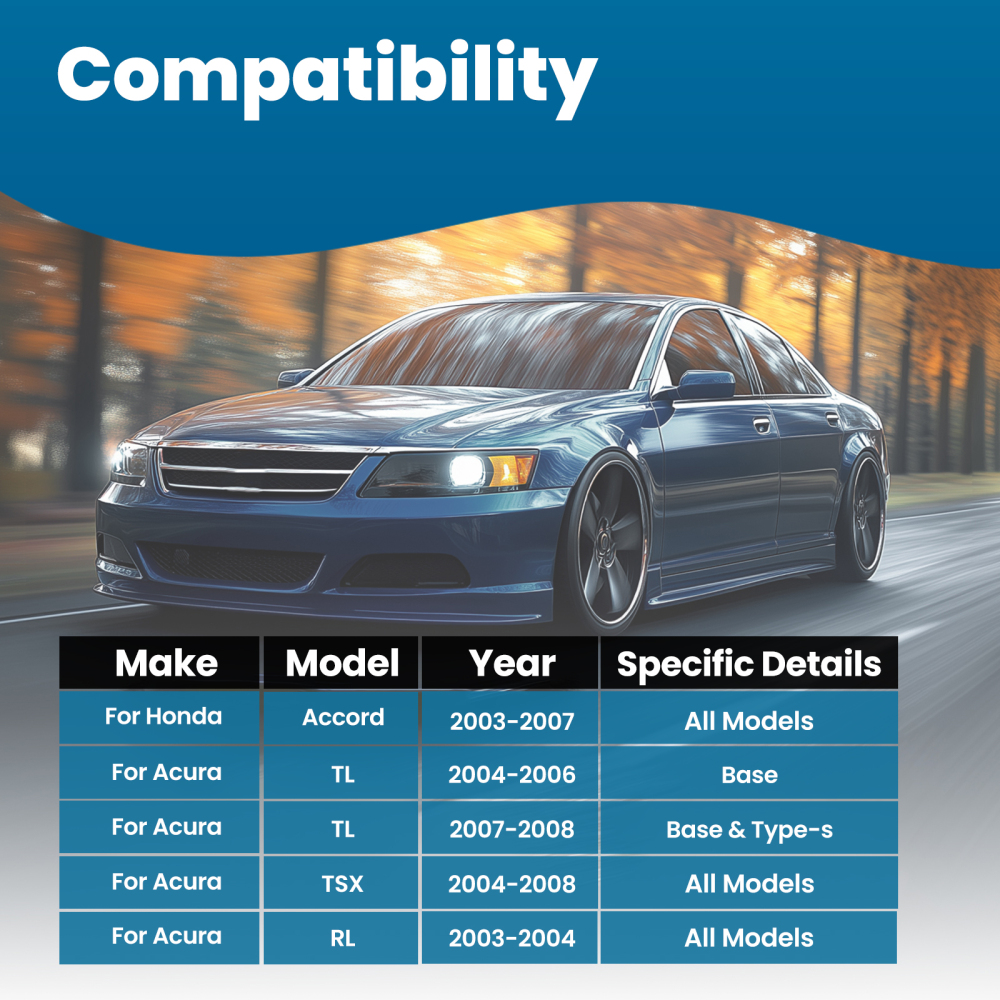 Compatibility

| Make | Model | Year | Specific Details |
|---|---|---|---|
| For Honda | Accord | 2003-2007 | All Models |
| For Acura | TL | 2004-2006 | Base |
| For Acura | TL | 2007-2008 | Base & Type-s |
| For Acura | TSX | 2004-2008 | All Models |
| For Acura | RL | 2003-2004 | All Models |